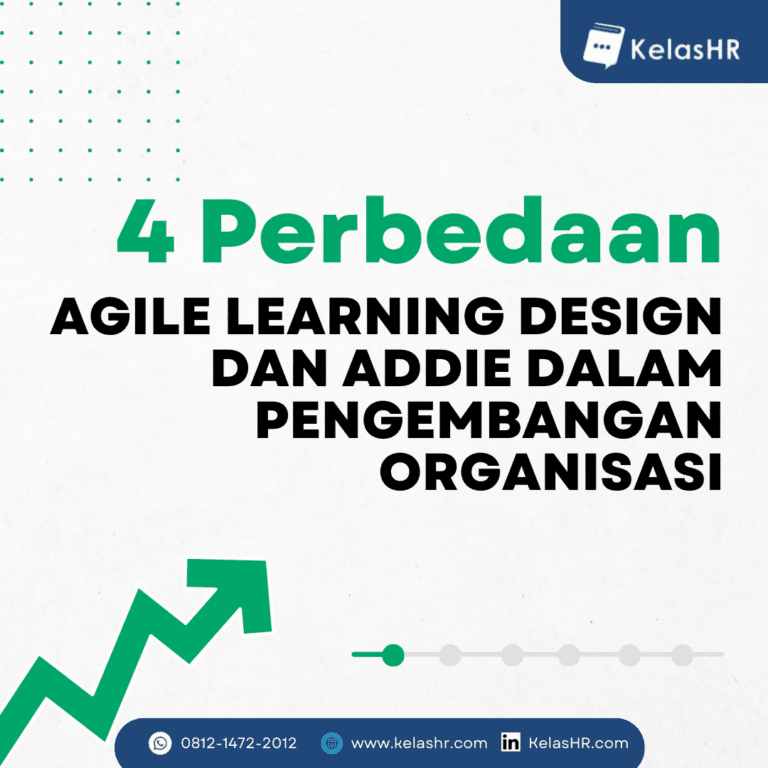 KelasHR

4 Perbedaan

AGILE LEARNING DESIGN DAN ADDIE DALAM PENGEMBANGAN ORGANISASI

0812-1472-2012 www.kelashr.com KelasHR.com